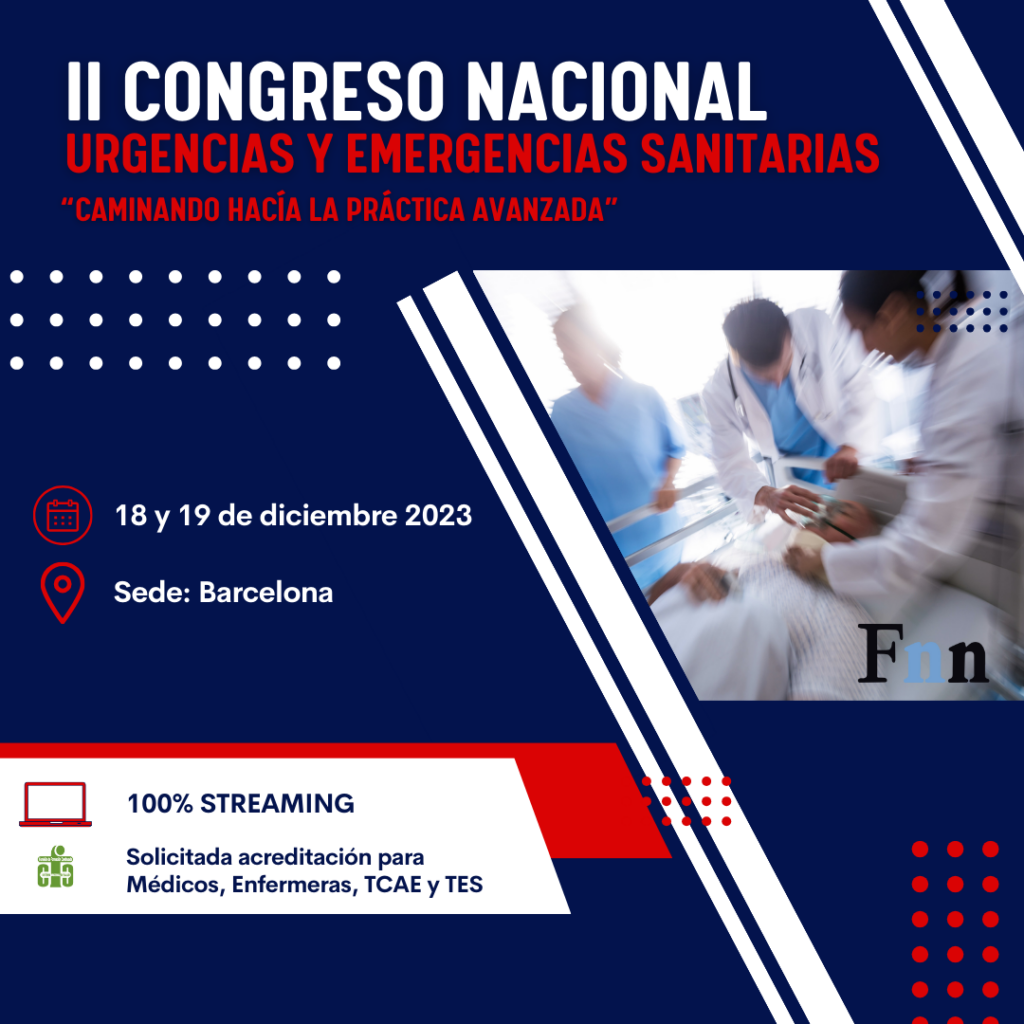 II CONGRESO NACIONAL
URGENCIAS Y EMERGENCIAS SANITARIAS
“CAMINANDO HACÍA LA PRÁCTICA AVANZADA”

18 y 19 de diciembre 2023

Sede: Barcelona

Fnn

100% STREAMING

Solicitada acreditación para Médicos, Enfermeras, TCAE y TES